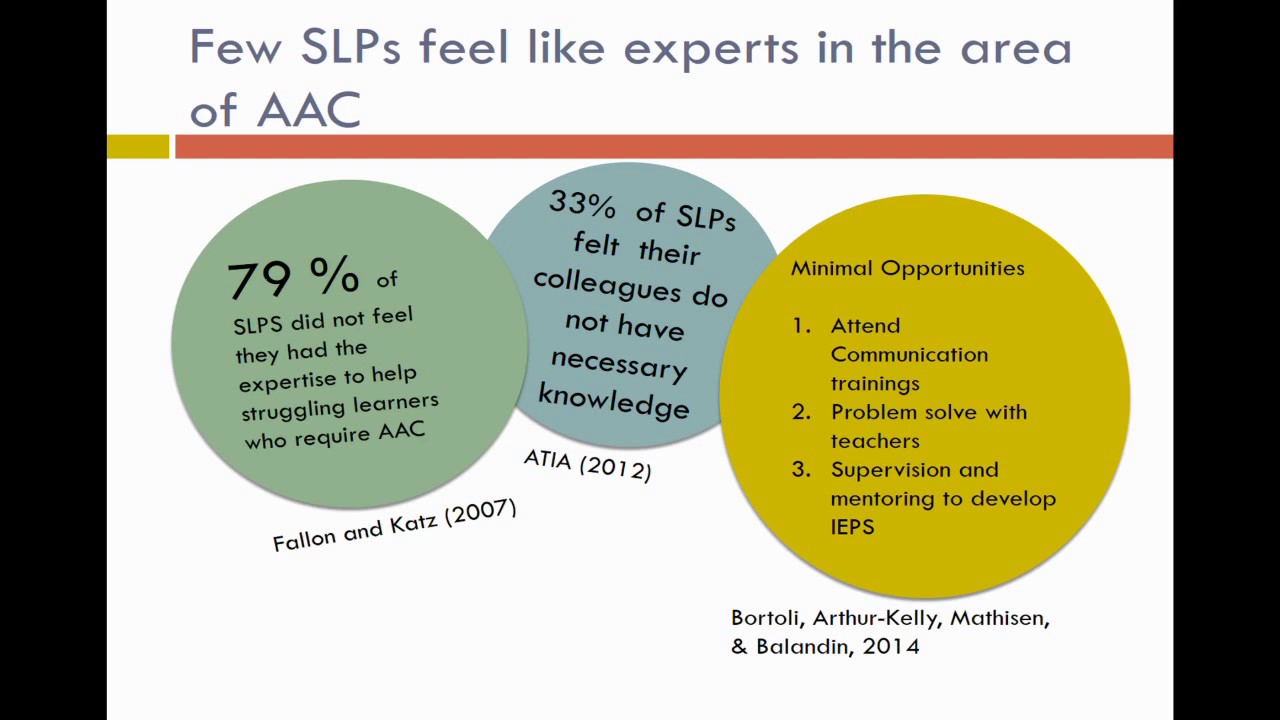 Few SLPs feel like experts in the area of AAC

79 % of SLPS did not feel they had the expertise to help struggling learners who require AAC

Fallon and Katz (2007)

33% of SLPs felt their colleagues do not have necessary knowledge

ATIA (2012)

Minimal Opportunities

1. Attend Communication trainings
2. Problem solve with teachers
3. Supervision and mentoring to develop IEPS

Bortoli, Arthur-Kelly, Mathisen, & Balandin, 2014